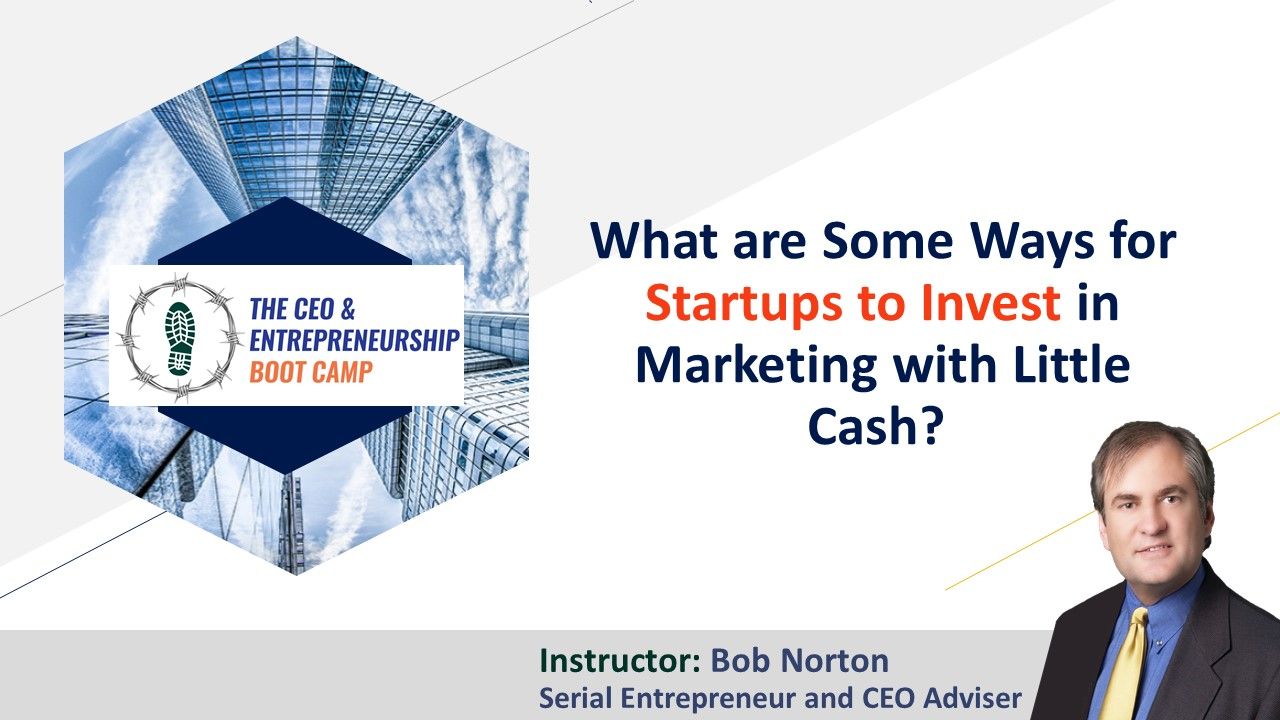 THE CEO & ENTREPRENEURSHIP BOOT CAMP

What are Some Ways for Startups to Invest in Marketing with Little Cash?

Instructor: Bob Norton
Serial Entrepreneur and CEO Adviser